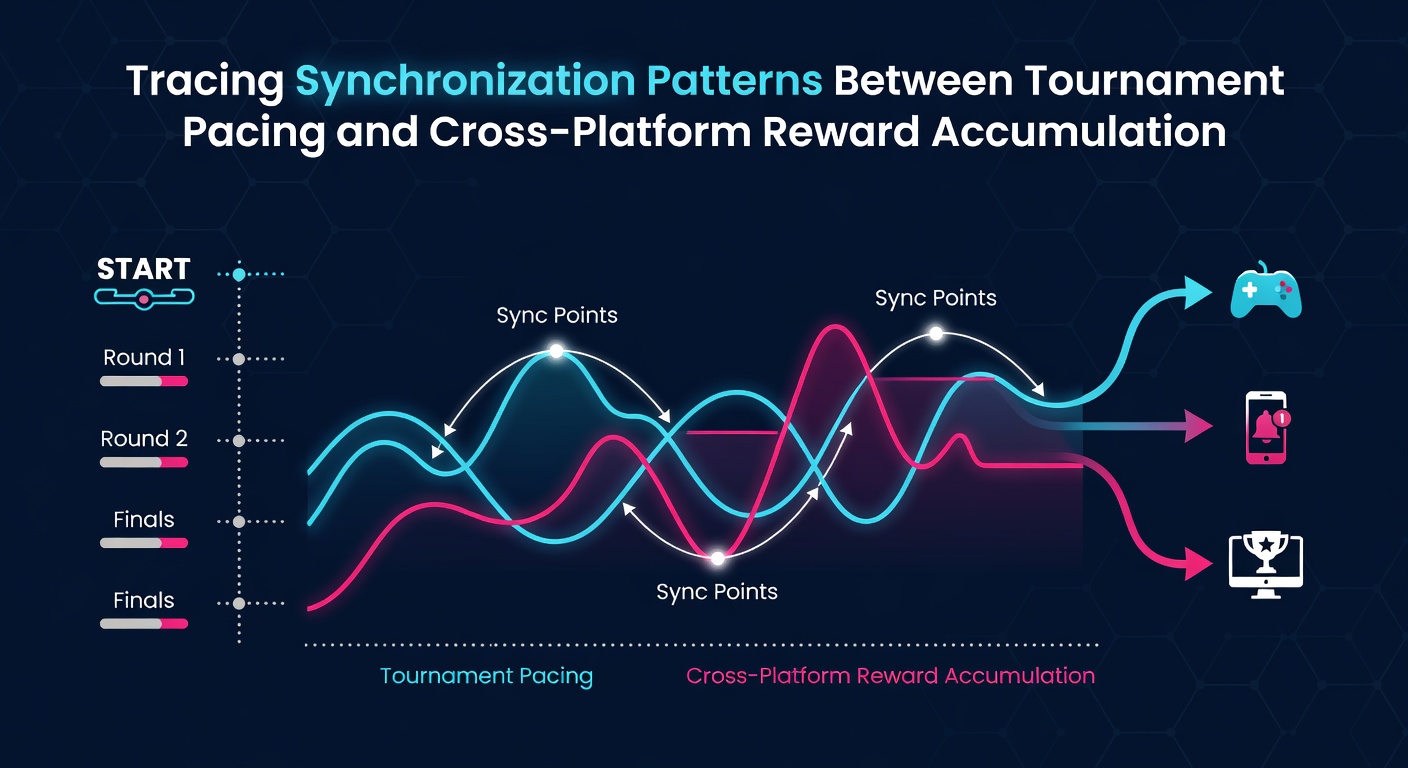 Tracing Synchronization Patterns Between Tournament Pacing and Cross-Platform Reward Accumulation

START

Round 1

Round 2

Finals

Finals

Sync Points

Sync Points

Sync Points

Tournament Pacing

Cross-Platform Reward Accumulation